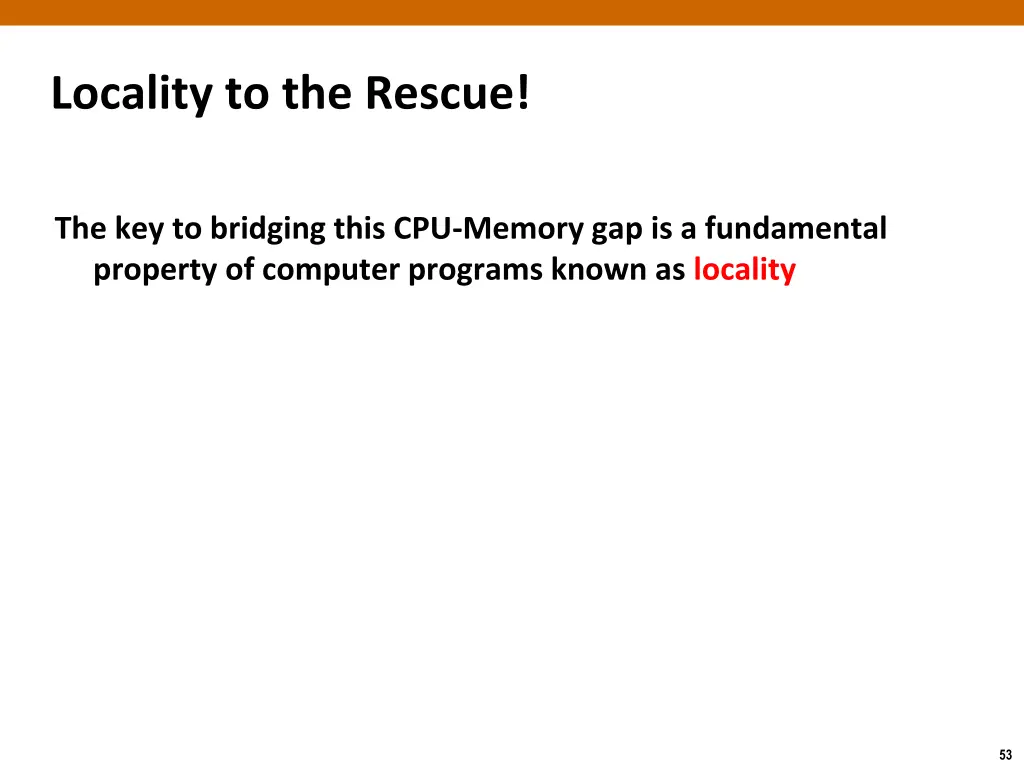 Locality to the Rescue!

The key to bridging this CPU-Memory gap is a fundamental property of computer programs known as locality

53